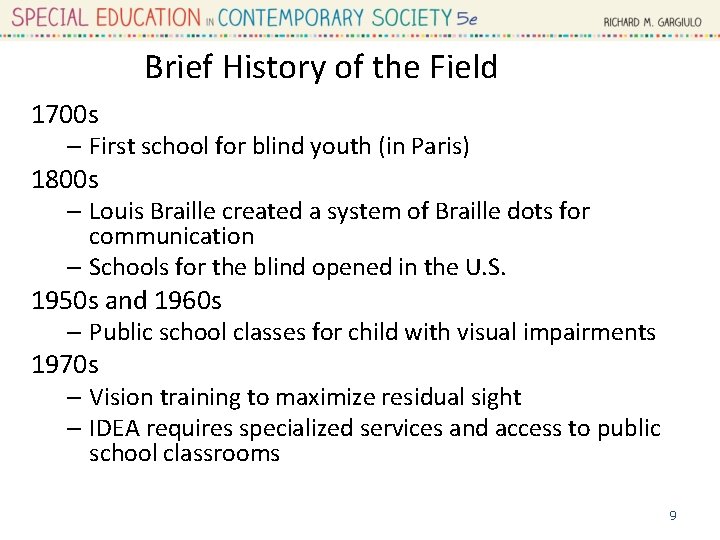 SPECIAL EDUCATION IN CONTEMPORARY SOCIETY 5e

RICHARD M. GARGIULO

Brief History of the Field

1700s

– First school for blind youth (in Paris)

1800s

– Louis Braille created a system of Braille dots for communication

– Schools for the blind opened in the U.S.

1950s and 1960s

– Public school classes for child with visual impairments

1970s

– Vision training to maximize residual sight

– IDEA requires specialized services and access to public school classrooms

9